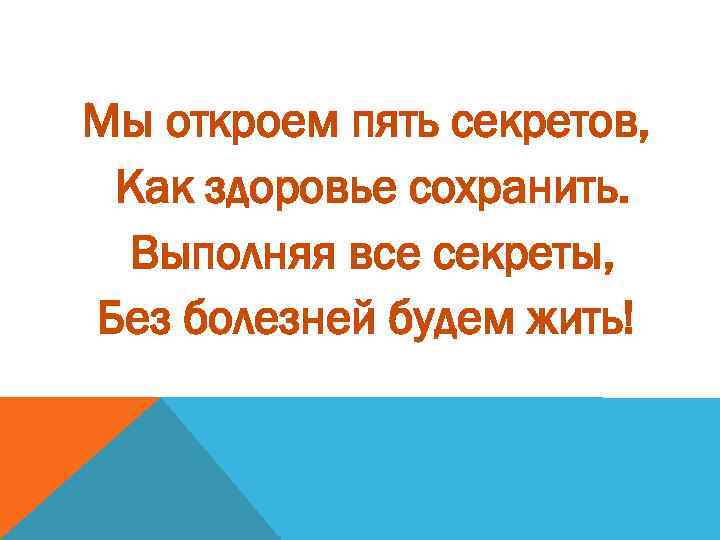 Мы откроем пять секретов,
Как здоровье сохранить.
Выполняя все секреты,
Без болезней будем жить!